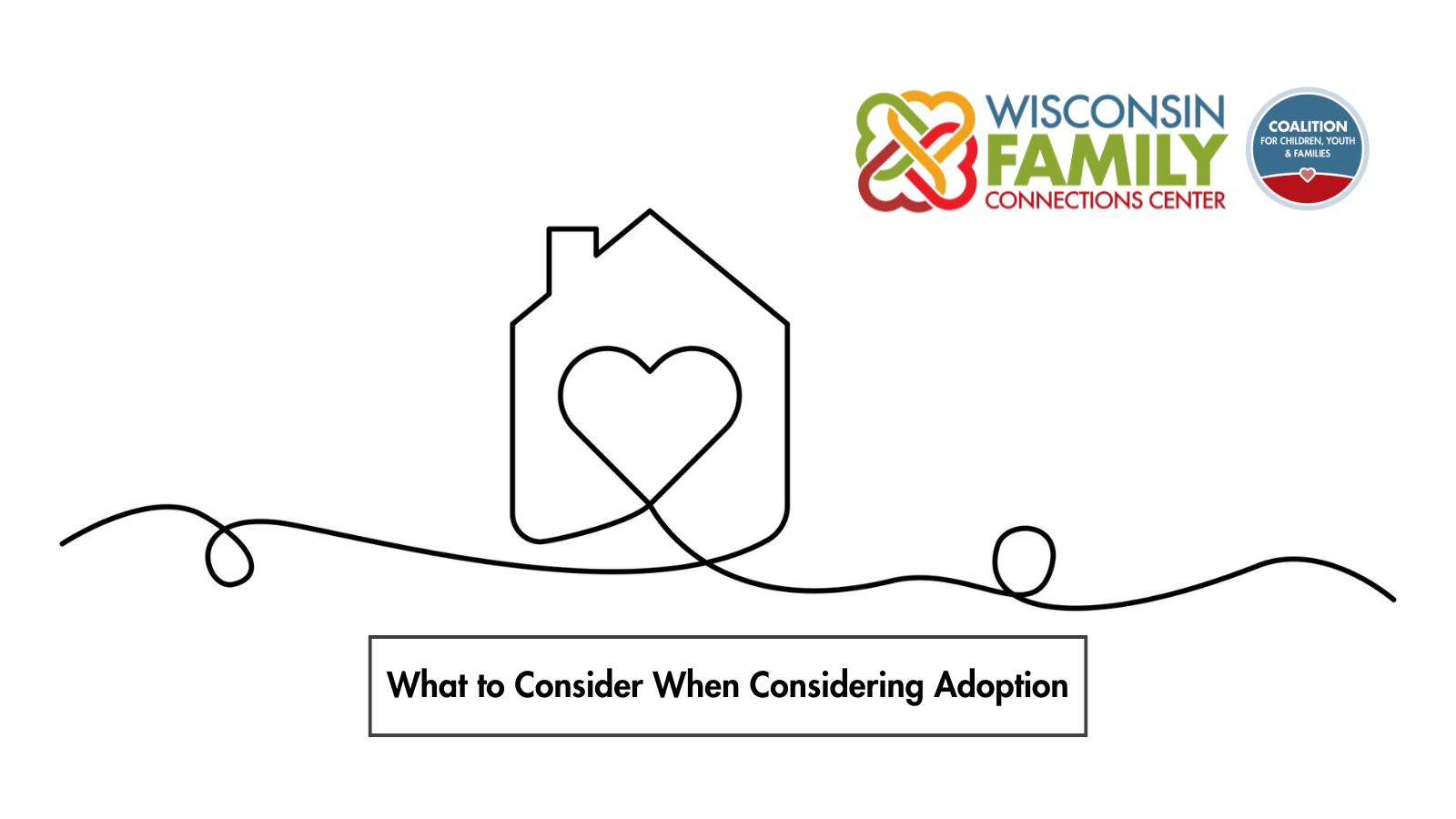 WISCONSIN
FAMILY
CONNECTIONS CENTER

COALITION
FOR CHILDREN, YOUTH & FAMILIES

What to Consider When Considering Adoption